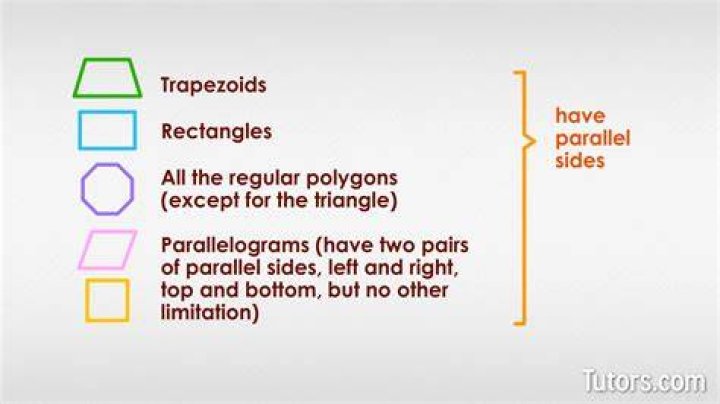 Trapezoids

Rectangles

All the regular polygons (except for the triangle)

Parallelograms (have two pairs of parallel sides, left and right, top and bottom, but no other limitation)

have parallel sides

Tutors.com